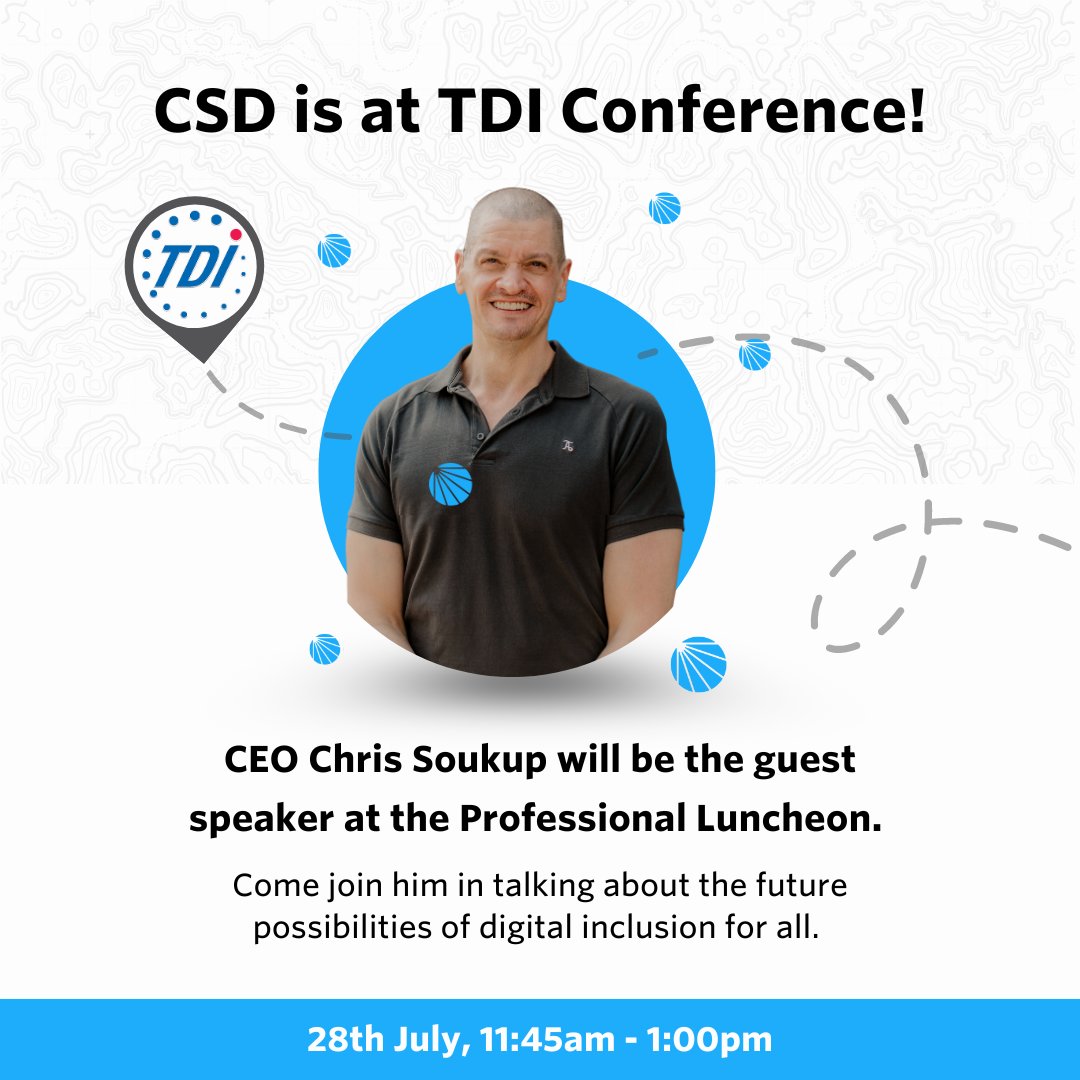 CSD is at TDI Conference!

TDI

CEO Chris Soukup will be the guest speaker at the Professional Luncheon.

Come join him in talking about the future possibilities of digital inclusion for all.

28th July, 11:45am - 1:00pm